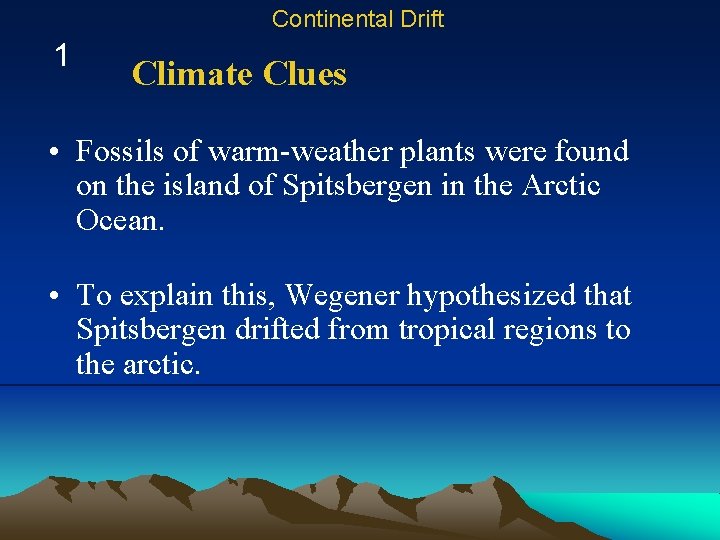 Continental Drift

1

Climate Clues

• Fossils of warm-weather plants were found on the island of Spitsbergen in the Arctic Ocean.

• To explain this, Wegener hypothesized that Spitsbergen drifted from tropical regions to the arctic.